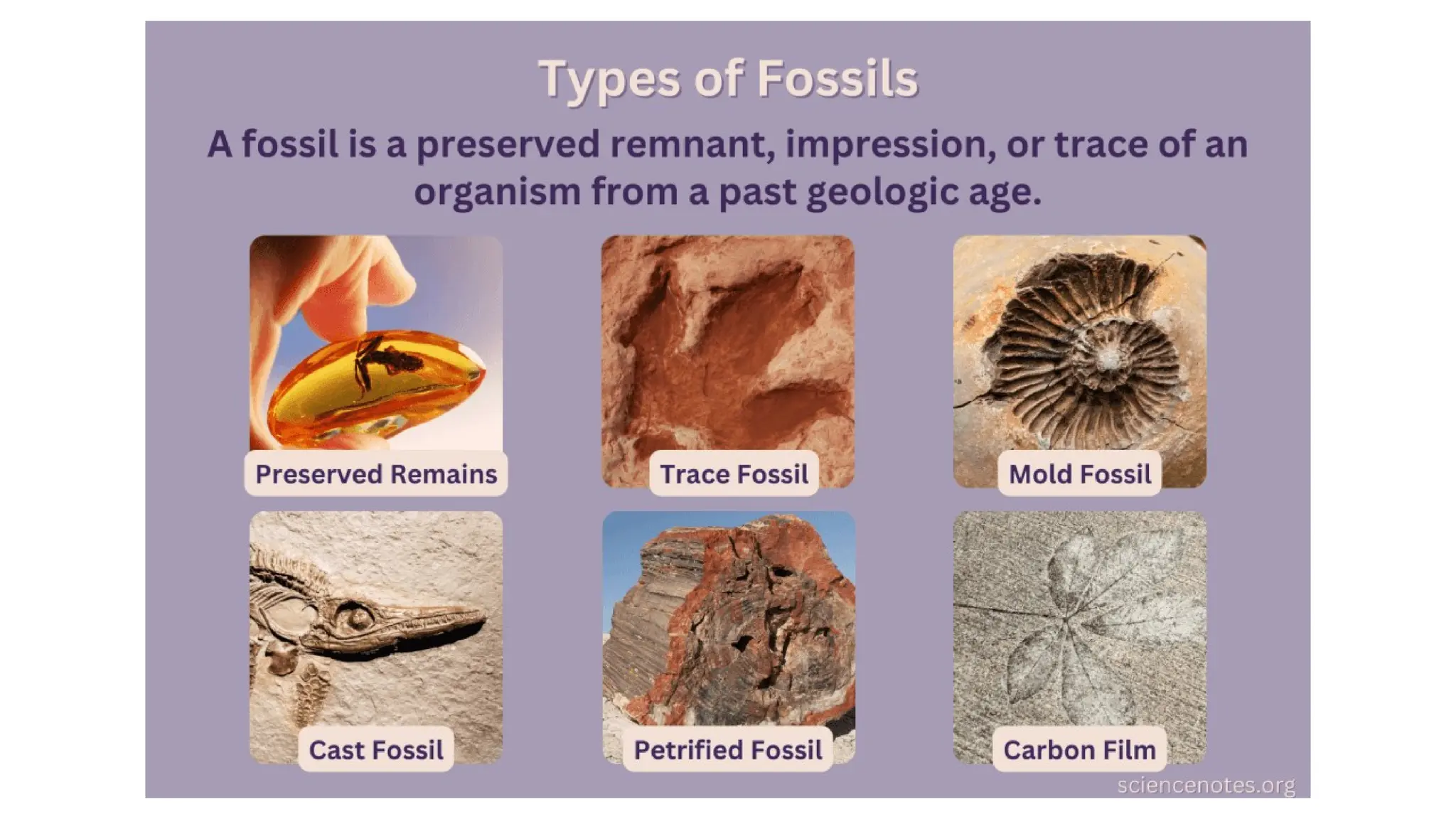 Types of Fossils

A fossil is a preserved remnant, impression, or trace of an organism from a past geologic age.

Preserved Remains

Trace Fossil

Mold Fossil

Cast Fossil

Petrified Fossil

Carbon Film

sciencenotes.org